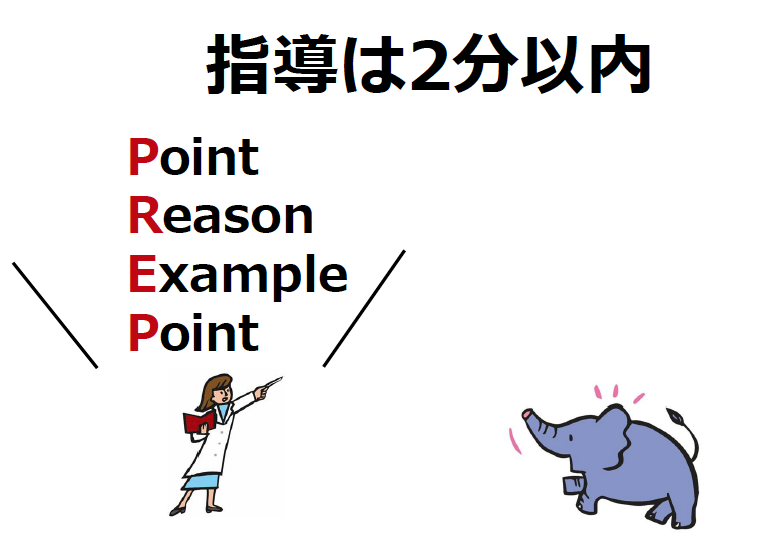 指導は2分以内

Point
Reason
Example
Point